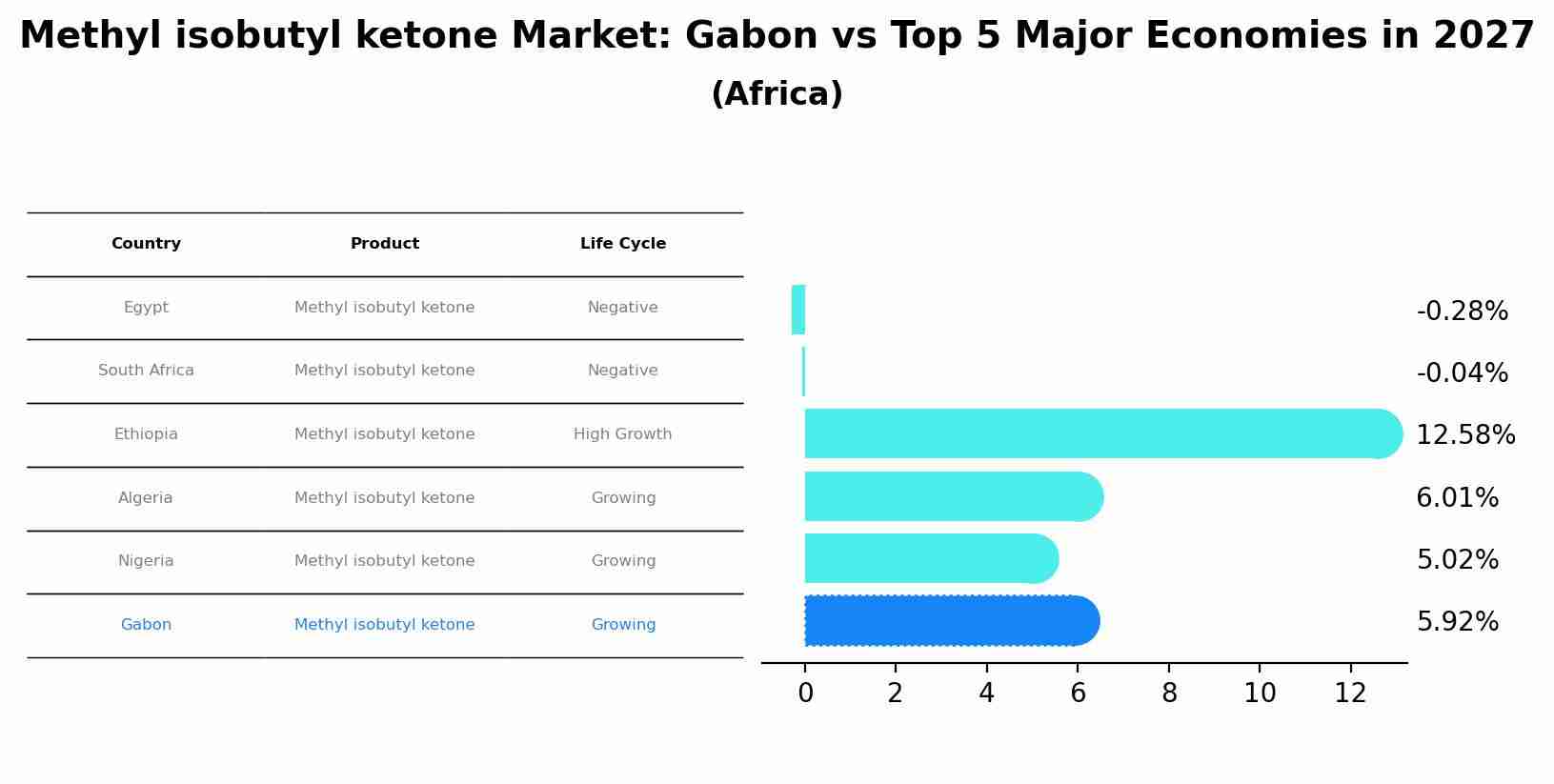 Methyl isobutyl ketone Market: Gabon vs Top 5 Major Economies in 2027
(Africa)

| Country | Product | Life Cycle |
|---|---|---|
| Egypt | Methyl isobutyl ketone | Negative |
| South Africa | Methyl isobutyl ketone | Negative |
| Ethiopia | Methyl isobutyl ketone | High Growth |
| Algeria | Methyl isobutyl ketone | Growing |
| Nigeria | Methyl isobutyl ketone | Growing |
| Gabon | Methyl isobutyl ketone | Growing |

-0.28%
-0.04%
12.58%
6.01%
5.02%
5.92%

0 2 4 6 8 10 12